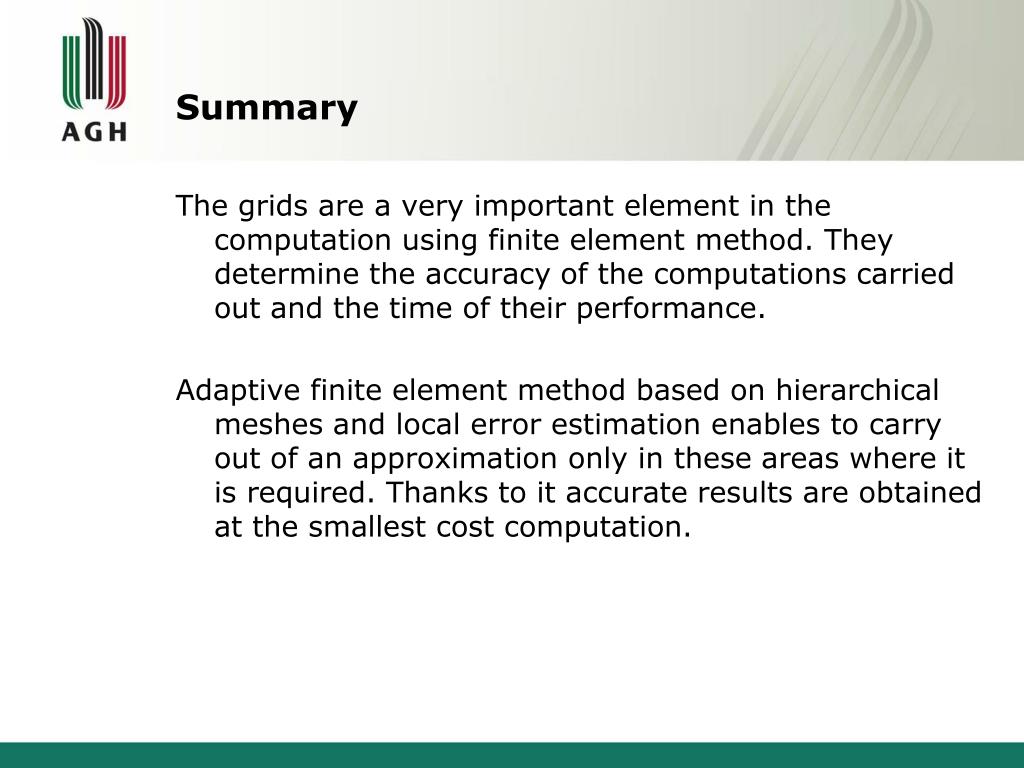 AGH

Summary

The grids are a very important element in the computation using finite element method. They determine the accuracy of the computations carried out and the time of their performance.

Adaptive finite element method based on hierarchical meshes and local error estimation enables to carry out of an approximation only in these areas where it is required. Thanks to it accurate results are obtained at the smallest cost computation.